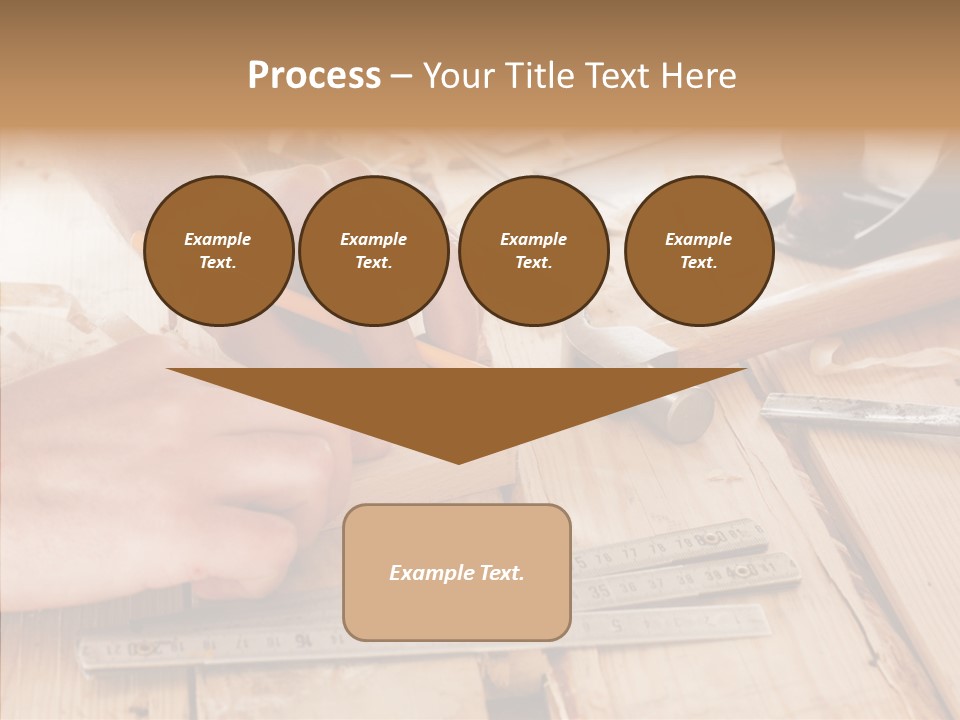 Process – Your Title Text Here

Example Text.

Example Text.

Example Text.

Example Text.

Example Text.